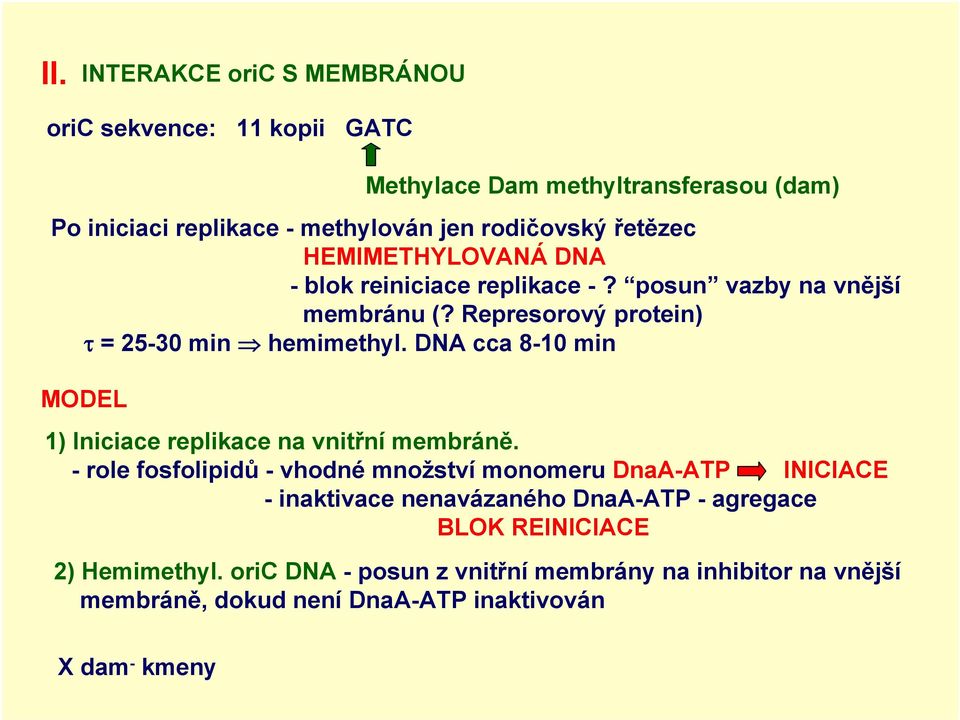 II. INTERAKCE oriC S MEMBRÁNOU

oriC sekvence: 11 kopii GATC

Methylace Dam methyltransferasou (dam)

Po iniciaci replikace - methylován jen rodičovský řetězec
HEMIMETHYLOVANÁ DNA
- blok reiniciace replikace - ? “posun” vazby na vnější membránu (? Represorový protein)
$\tau$ = 25-30 min $\Rightarrow$ hemimethyl. DNA cca 8-10 min

MODEL

1) Iniciace replikace na vnitřní membráně.
- role fosfolipidů - vhodné množství monomeru DnaA-ATP INICIACE
- inaktivace nenavázaného DnaA-ATP - agregace
BLOK REINICIACE

2) Hemimethyl. oriC DNA - posun z vnitřní membrány na inhibitor na vnější membráně, dokud není DnaA-ATP inaktivován

X dam$^-$ kmeny